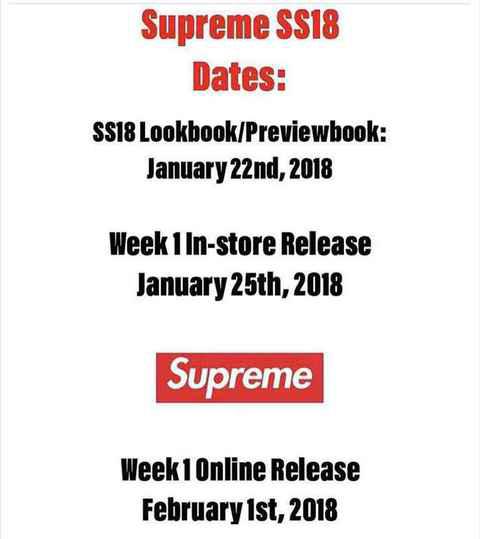 Supreme SS18 Dates:

SS18 Lookbook/Previewbook: January 22nd, 2018

Week 1 In-store Release January 25th, 2018

Supreme

Week 1 Online Release February 1st, 2018